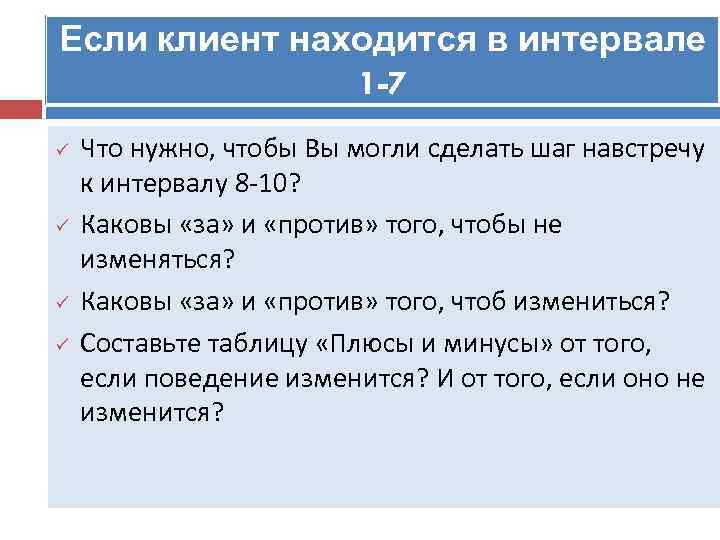 Если клиент находится в интервале 1-7

✓ Что нужно, чтобы Вы могли сделать шаг навстречу к интервалу 8-10?

✓ Каковы «за» и «против» того, чтобы не изменяться?

✓ Каковы «за» и «против» того, чтоб измениться?

✓ Составьте таблицу «Плюсы и минусы» от того, если поведение изменится? И от того, если оно не изменится?